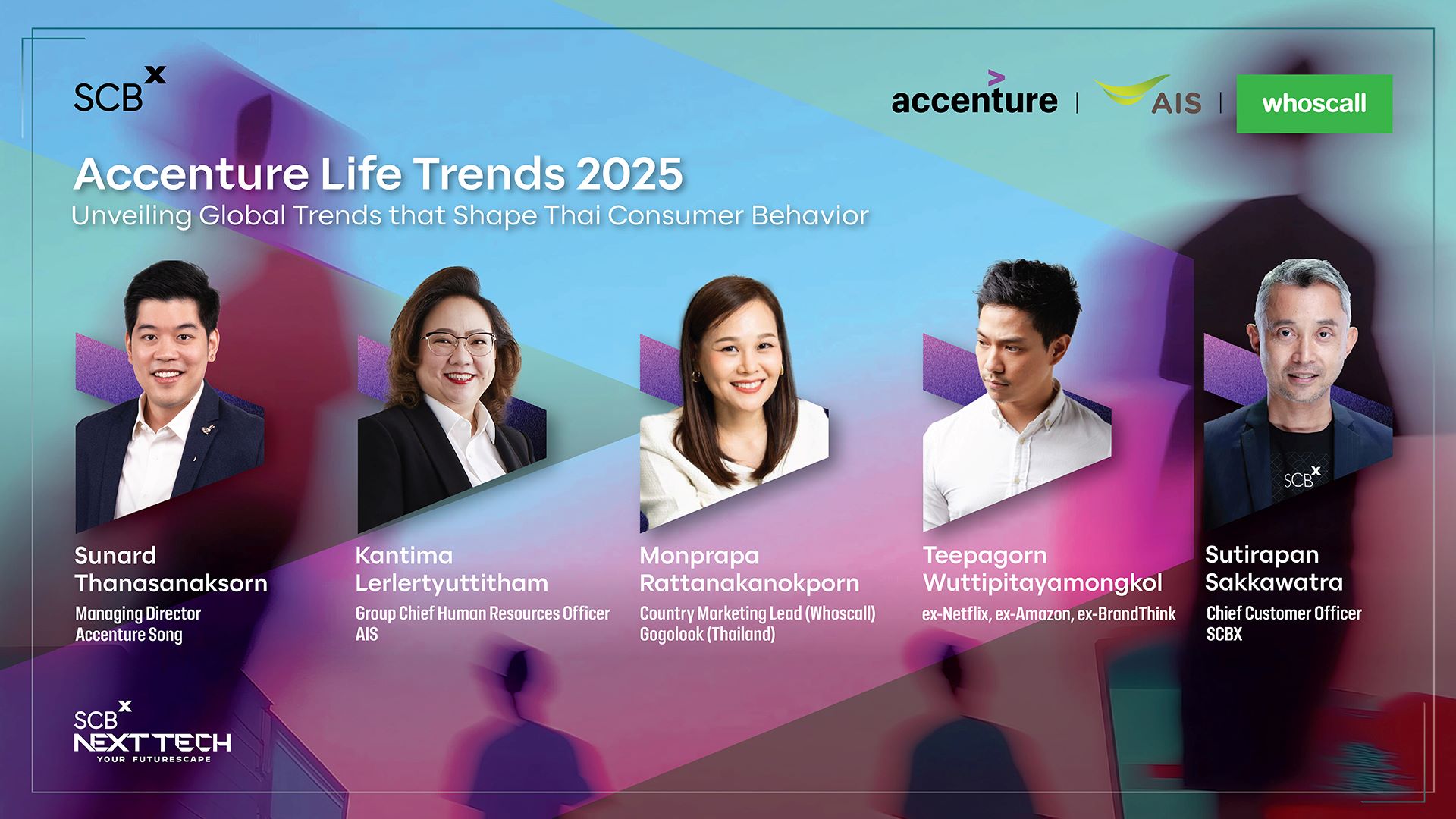 SCBX

accenture | AIS | whoscall

Accenture Life Trends 2025
Unveiling Global Trends that Shape Thai Consumer Behavior

SCBX

Sunard Thanasanaksorn
Managing Director
Accenture Song

Kantima Lerlertyuttitham
Group Chief Human Resources Officer
AIS

Monprapa Rattanakanokporn
Country Marketing Lead (Whoscall)
Gogolook (Thailand)

Teepagorn Wuttipitayamongkol
ex-Netflix, ex-Amazon, ex-BrandThink

Sutirapan Sakkawatra
Chief Customer Officer
SCBX

SCBX
NEXT TECH
YOUR FUTURESCAPE